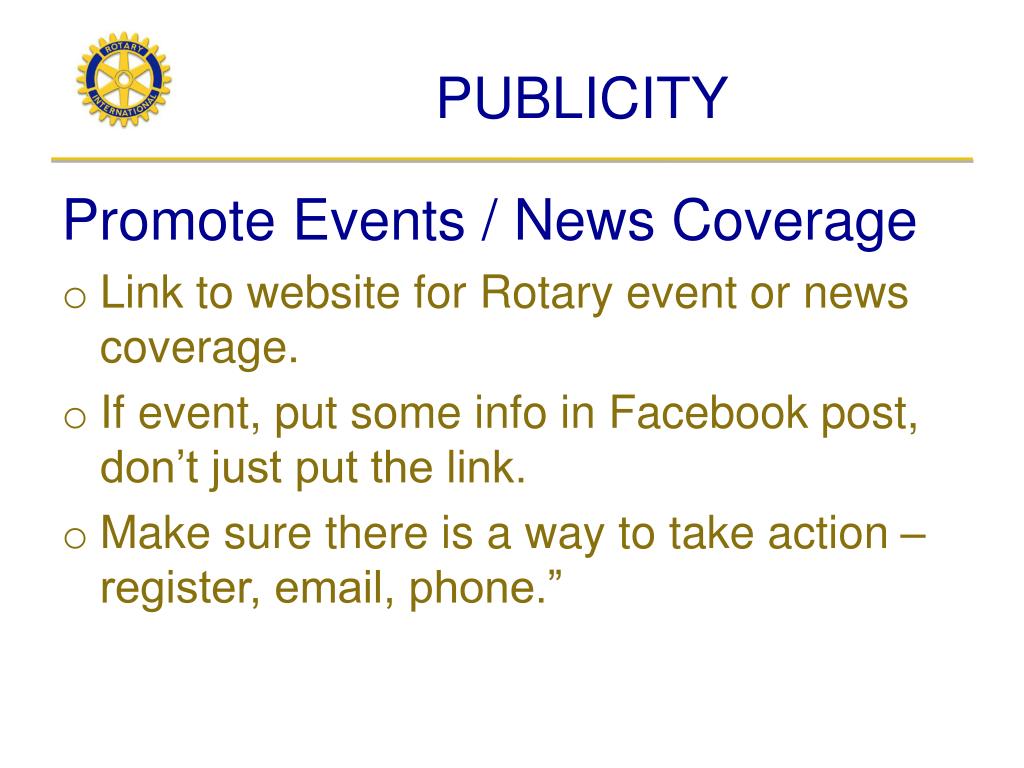 ROTARY INTERNATIONAL

PUBLICITY

Promote Events / News Coverage

o Link to website for Rotary event or news coverage.

o If event, put some info in Facebook post, don’t just put the link.

o Make sure there is a way to take action – register, email, phone.”